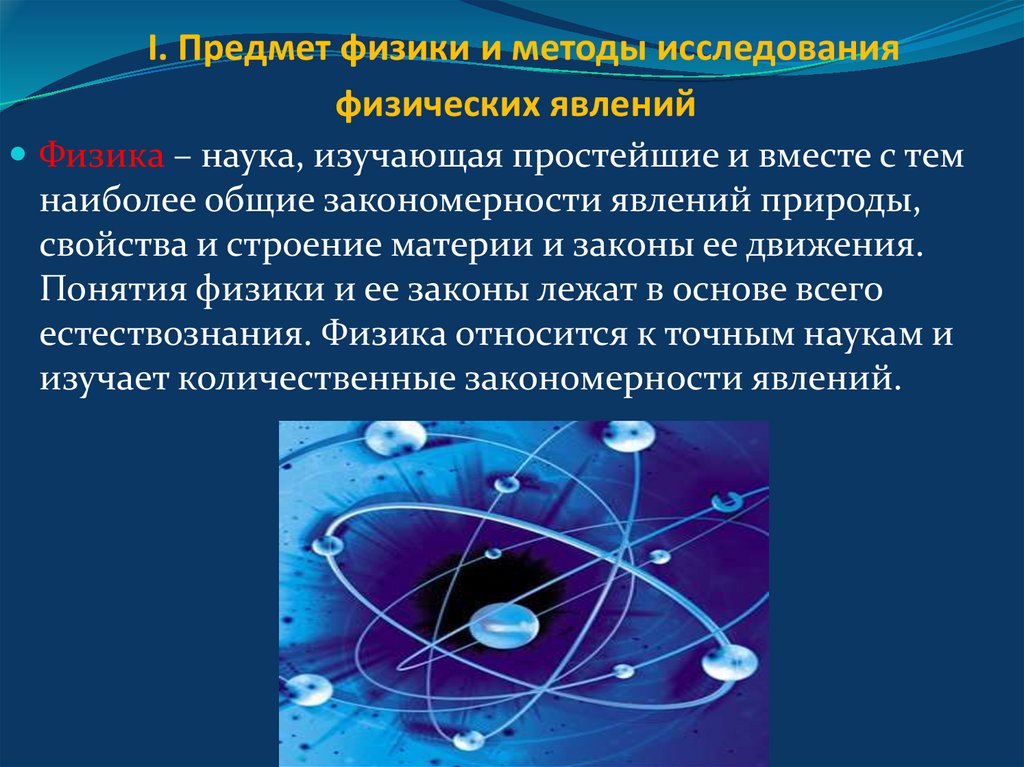 I. Предмет физики и методы исследования физических явлений

Физика – наука, изучающая простейшие и вместе с тем наиболее общие закономерности явлений природы, свойства и строение материи и законы ее движения. Понятия физики и ее законы лежат в основе всего естествознания. Физика относится к точным наукам и изучает количественные закономерности явлений.